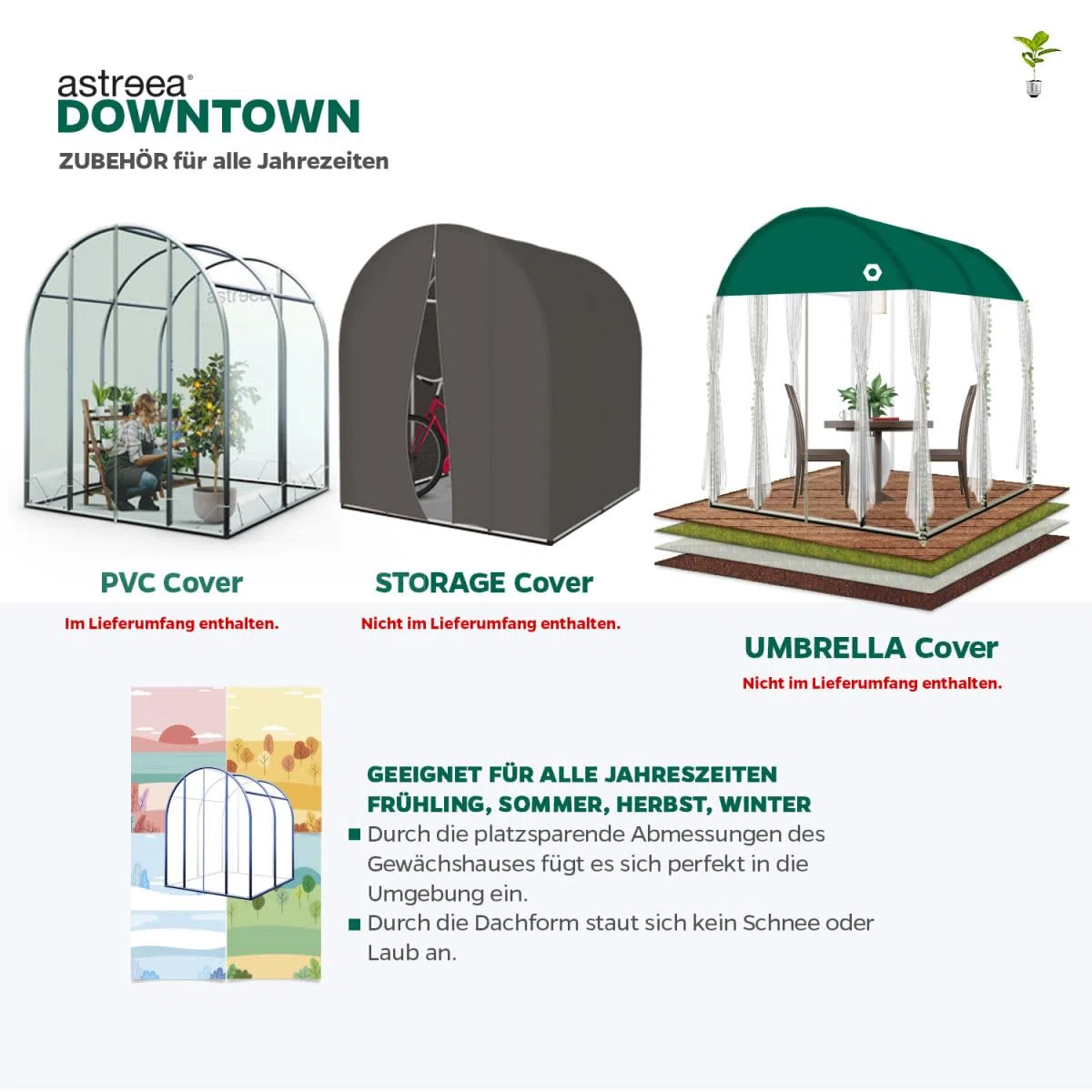 astreea®
DOWNTOWN
ZUBEHÖR für alle Jahrezeiten

astreea

PVC Cover
Im Lieferumfang enthalten.

STORAGE Cover
Nicht im Lieferumfang enthalten.

UMBRELLA Cover
Nicht im Lieferumfang enthalten.

GEEIGNET FÜR ALLE JAHRESZEITEN
FRÜHLING, SOMMER, HERBST, WINTER
■ Durch die platzsparende Abmessungen des Gewächshauses fügt es sich perfekt in die Umgebung ein.
■ Durch die Dachform staut sich kein Schnee oder Laub an.